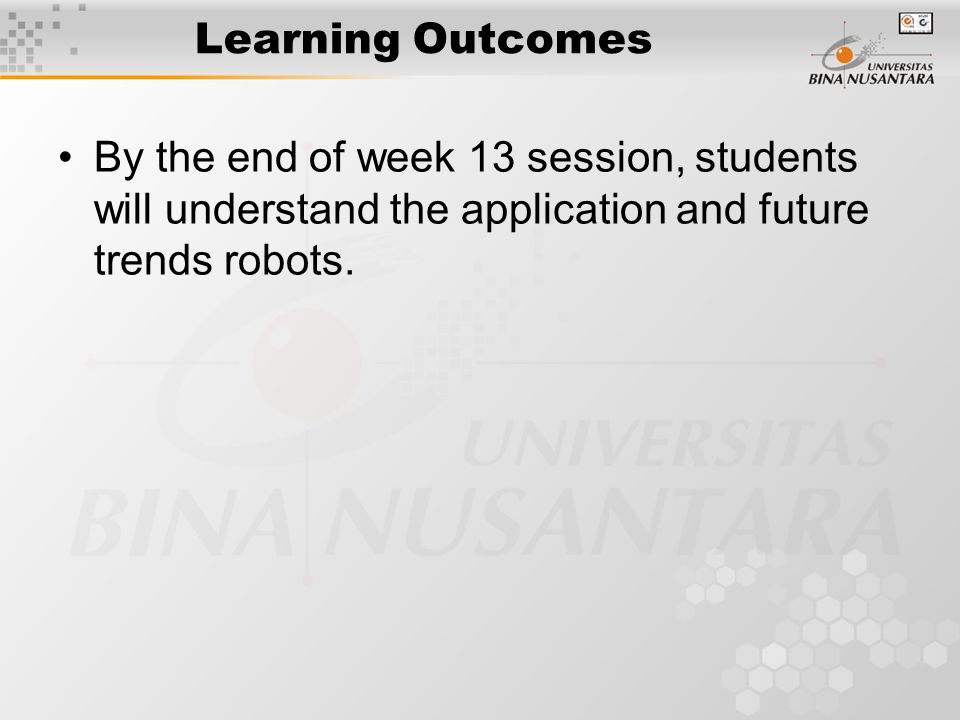 Learning Outcomes

UNIVERSITAS BINA NUSANTARA

• By the end of week 13 session, students will understand the application and future trends robots.

UNIVERSITAS BINA NUSANTARA